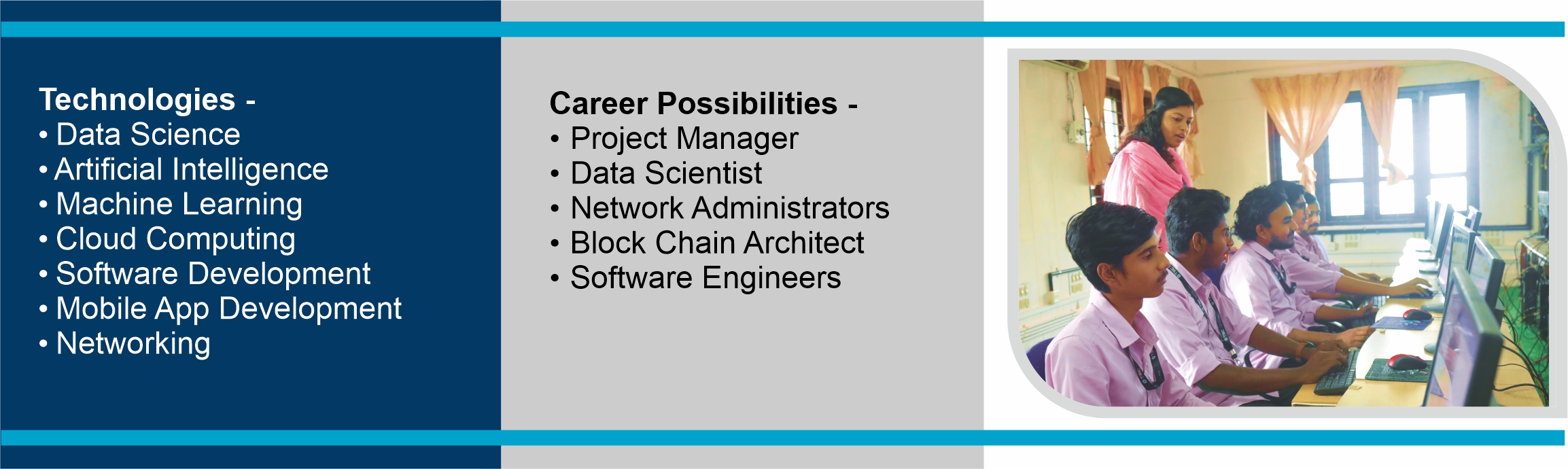 Technologies -
• Data Science
• Artificial Intelligence
• Machine Learning
• Cloud Computing
• Software Development
• Mobile App Development
• Networking

Career Possibilities -
• Project Manager
• Data Scientist
• Network Administrators
• Block Chain Architect
• Software Engineers